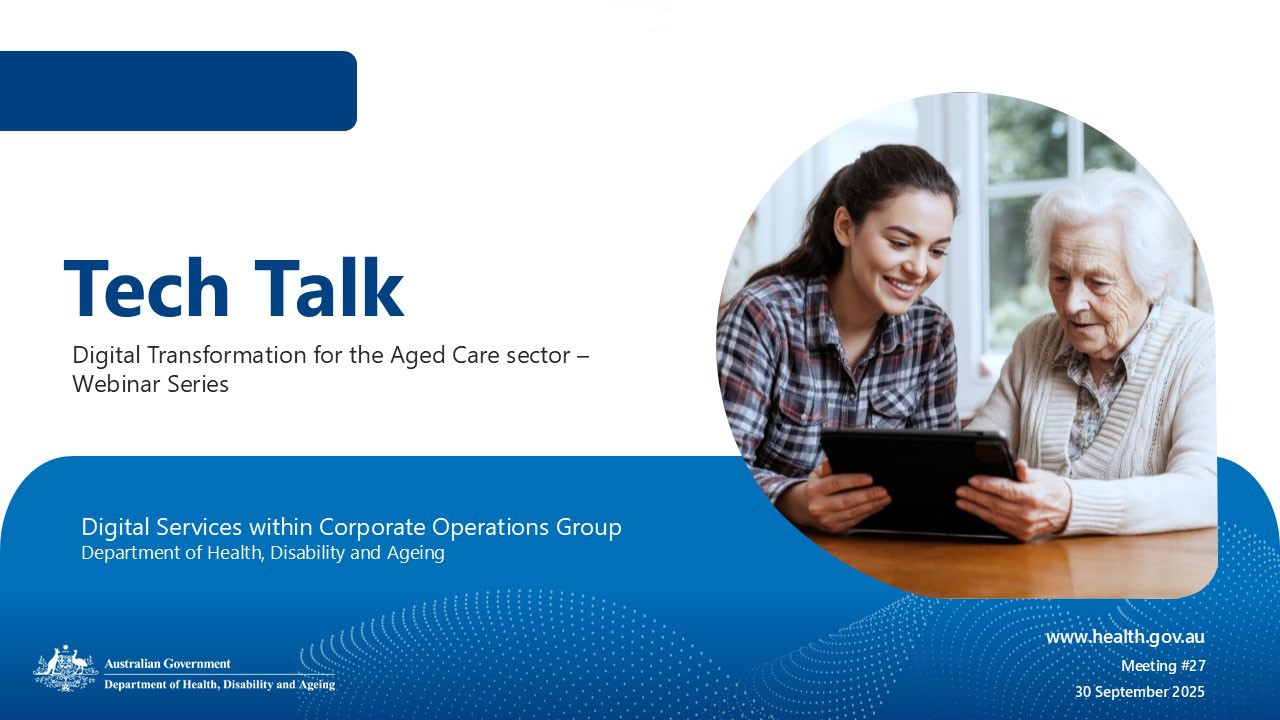 Tech Talk

Digital Transformation for the Aged Care sector – Webinar Series

Digital Services within Corporate Operations Group
Department of Health, Disability and Ageing

Australian Government
Department of Health, Disability and Ageing

www.health.gov.au
Meeting #27
30 September 2025